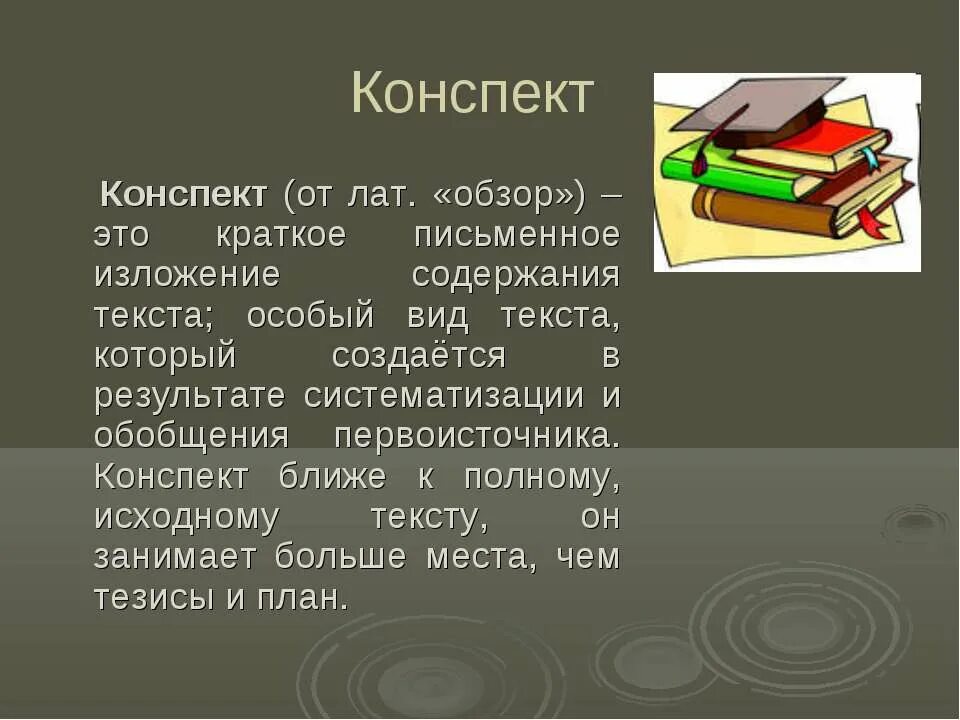 Конспект

Конспект (от лат. «обзор») – это краткое письменное изложение содержания текста; особый вид текста, который создаётся в результате систематизации и обобщения первоисточника. Конспект ближе к полному, исходному тексту, он занимает больше места, чем тезисы и план.